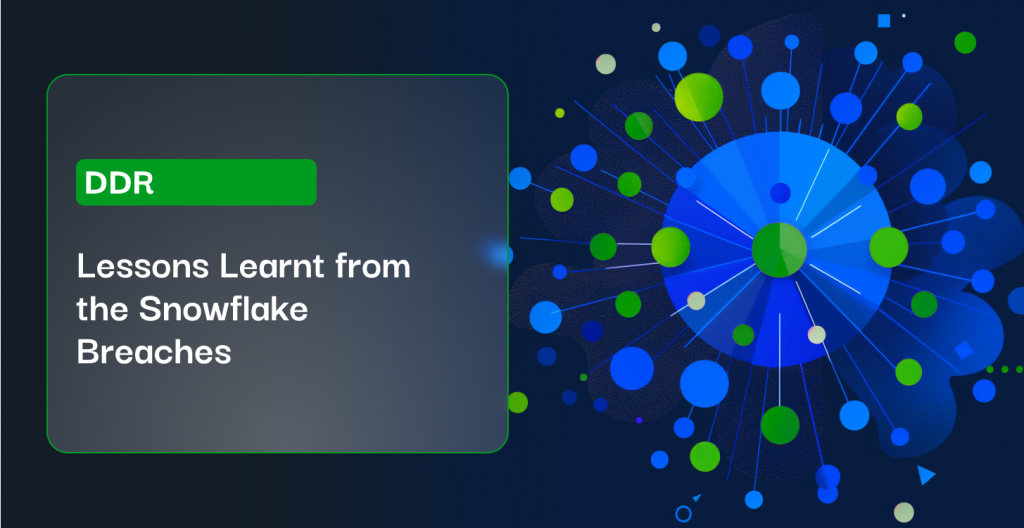 DDR

Lessons Learnt from the Snowflake Breaches